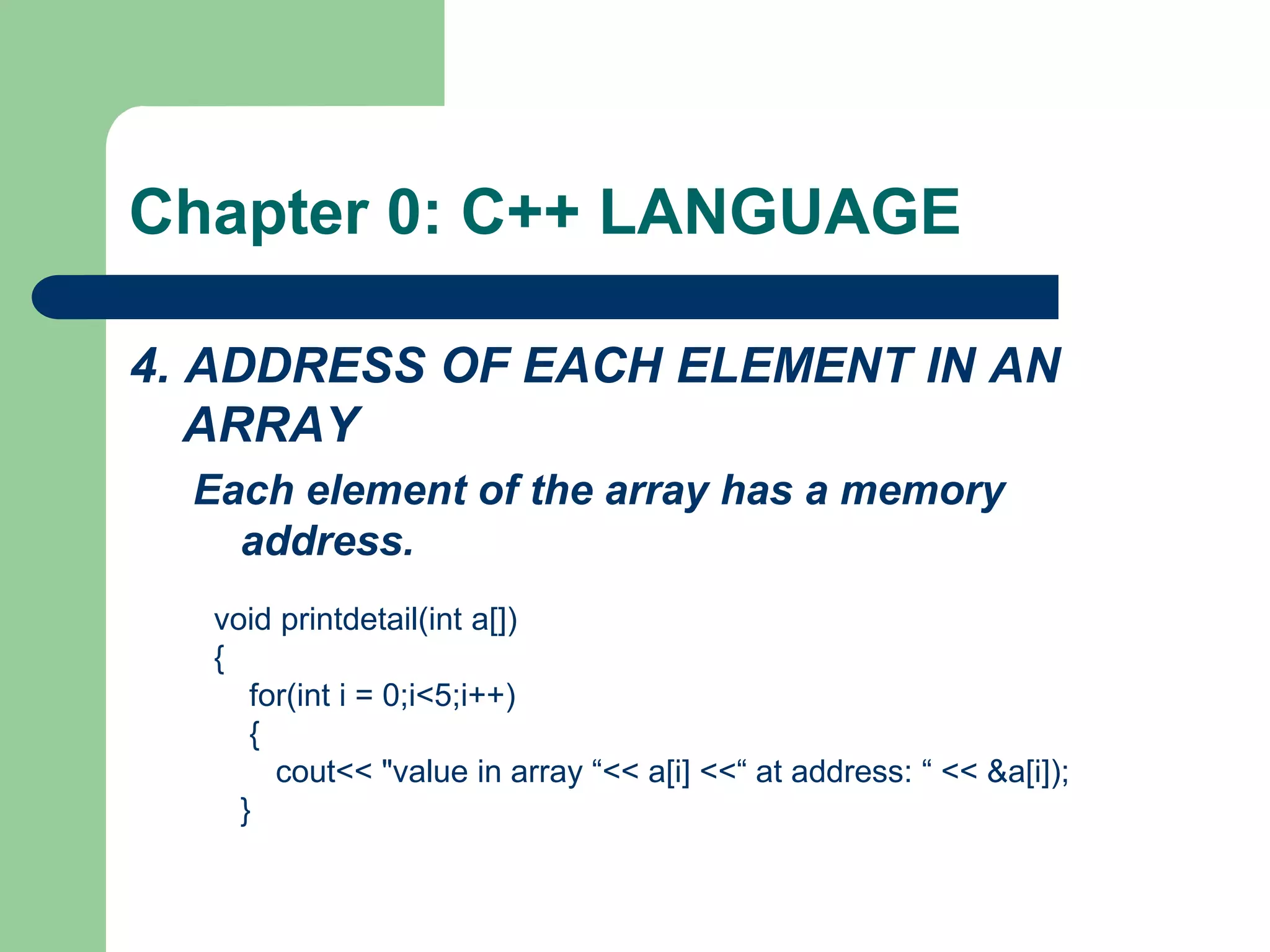 Chapter 0: C++ LANGUAGE

4. ADDRESS OF EACH ELEMENT IN AN ARRAY

Each element of the array has a memory address.

void printdetail(int a[])
{
for(int i = 0;i<5;i++)
{
cout<< "value in array “<< a[i] <<“ at address: “ << &a[i]);
}